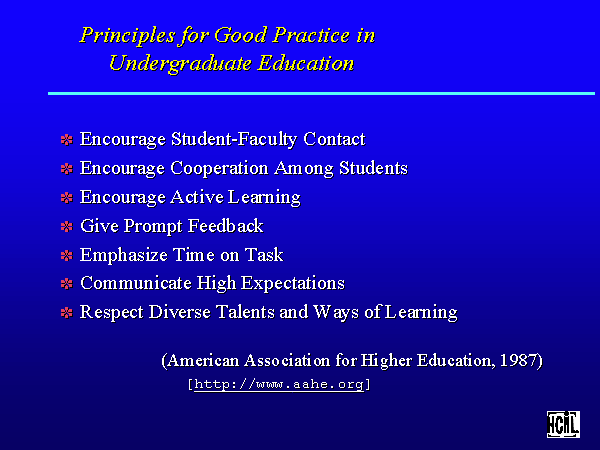 Principles for Good Practice in Undergraduate Education

Encourage Student-Faculty Contact
Encourage Cooperation Among Students
Encourage Active Learning
Give Prompt Feedback
Emphasize Time on Task
Communicate High Expectations
Respect Diverse Talents and Ways of Learning

(American Association for Higher Education, 1987)
[http://www.aahe.org]

HCIL